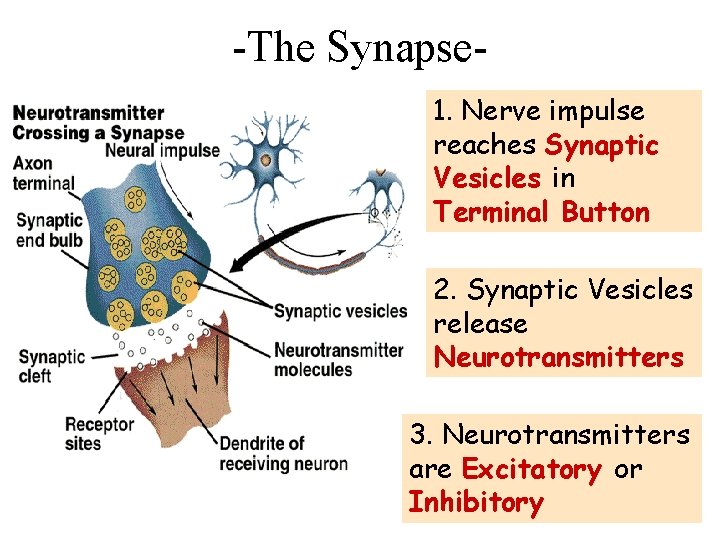 -The Synapse-

Neurotransmitter Crossing a Synapse

Neural impulse

Axon terminal

Synaptic end bulb

Synaptic vesicles

Synaptic cleft

Neurotransmitter molecules

Receptor sites

Dendrite of receiving neuron

1. Nerve impulse reaches Synaptic Vesicles in Terminal Button

2. Synaptic Vesicles release Neurotransmitters

3. Neurotransmitters are Excitatory or Inhibitory